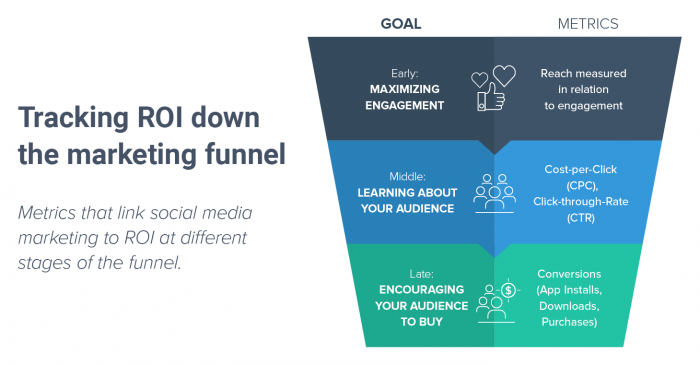 Tracking ROI down the marketing funnel

Metrics that link social media marketing to ROI at different stages of the funnel.

GOAL

METRICS

Early:
MAXIMIZING ENGAGEMENT

Reach measured in relation to engagement

Middle:
LEARNING ABOUT YOUR AUDIENCE

Cost-per-Click (CPC), Click-through-Rate (CTR)

Late:
ENCOURAGING YOUR AUDIENCE TO BUY

Conversions (App Installs, Downloads, Purchases)